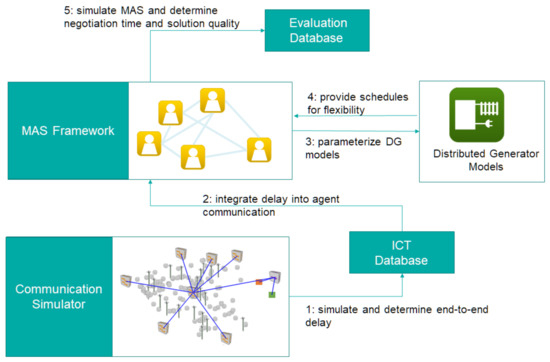 5: simulate MAS and determine negotiation time and solution quality

Evaluation Database

MAS Framework

4: provide schedules for flexibility

3: parameterize DG models

Distributed Generator Models

2: integrate delay into agent communication

ICT Database

Communication Simulator

1: simulate and determine end-to-end delay